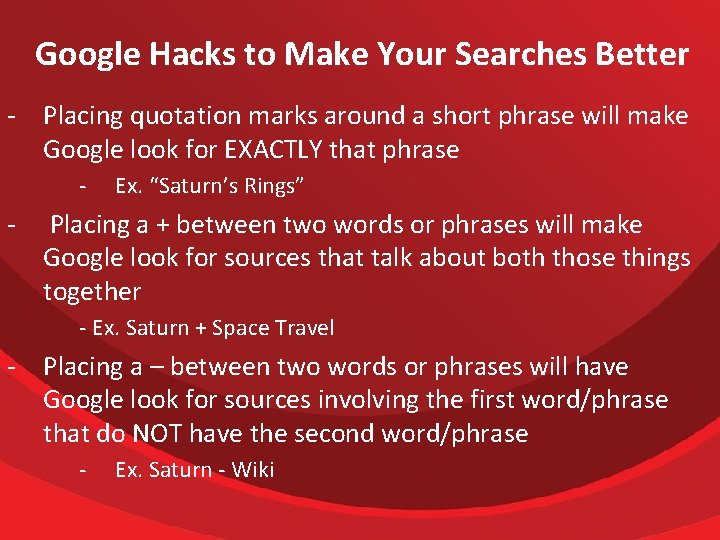 Google Hacks to Make Your Searches Better

- Placing quotation marks around a short phrase will make Google look for EXACTLY that phrase

- Ex. “Saturn’s Rings”

- Placing a + between two words or phrases will make Google look for sources that talk about both those things together

- Ex. Saturn + Space Travel

- Placing a – between two words or phrases will have Google look for sources involving the first word/phrase that do NOT have the second word/phrase

- Ex. Saturn - Wiki